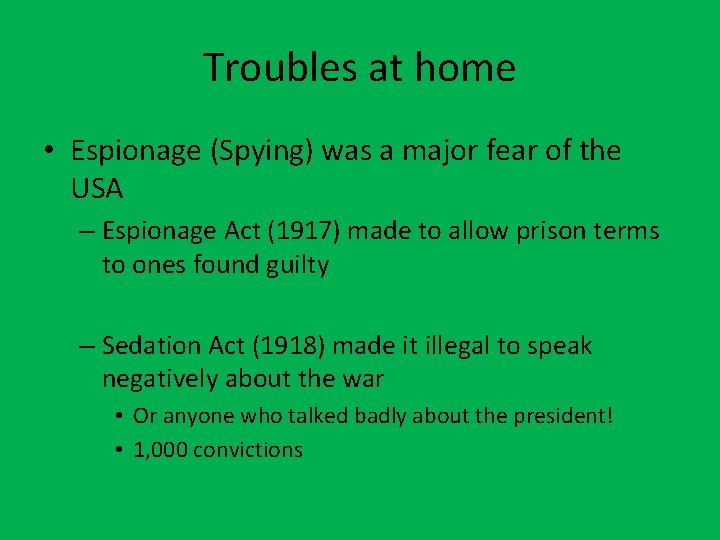 Troubles at home

• Espionage (Spying) was a major fear of the USA

– Espionage Act (1917) made to allow prison terms to ones found guilty

– Sedation Act (1918) made it illegal to speak negatively about the war

• Or anyone who talked badly about the president!

• 1,000 convictions